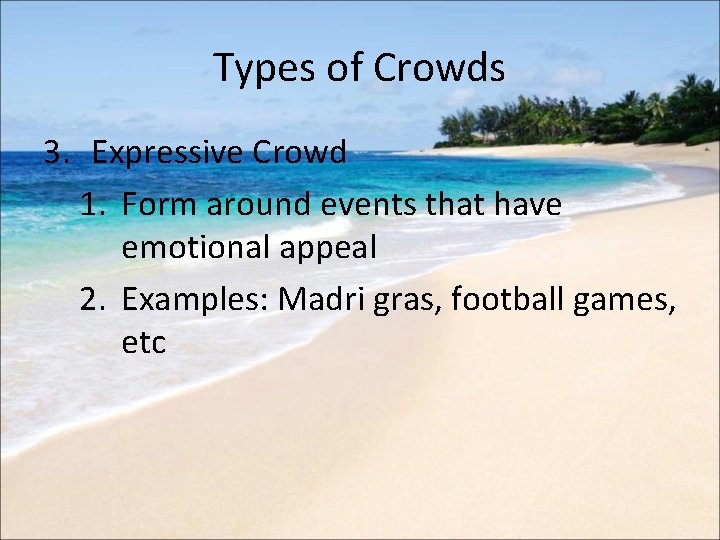 Types of Crowds

3. Expressive Crowd
1. Form around events that have emotional appeal
2. Examples: Madri gras, football games, etc